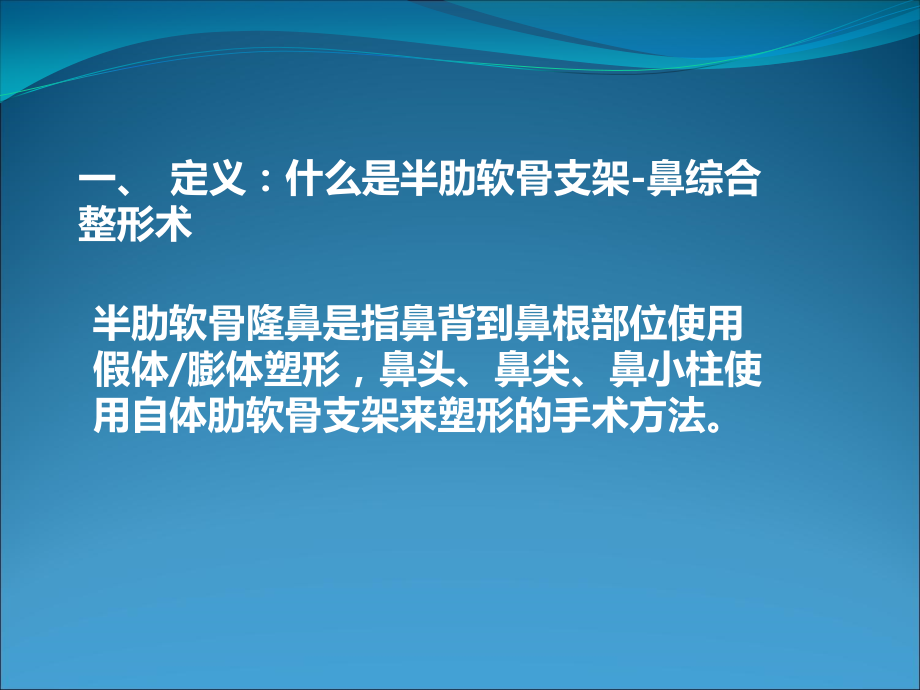 一、 定义：什么是半肋软骨支架-鼻综合整形术

半肋软骨隆鼻是指鼻背到鼻根部位使用假体/膨体塑形，鼻头、鼻尖、鼻小柱使用自体肋软骨支架来塑形的手术方法。